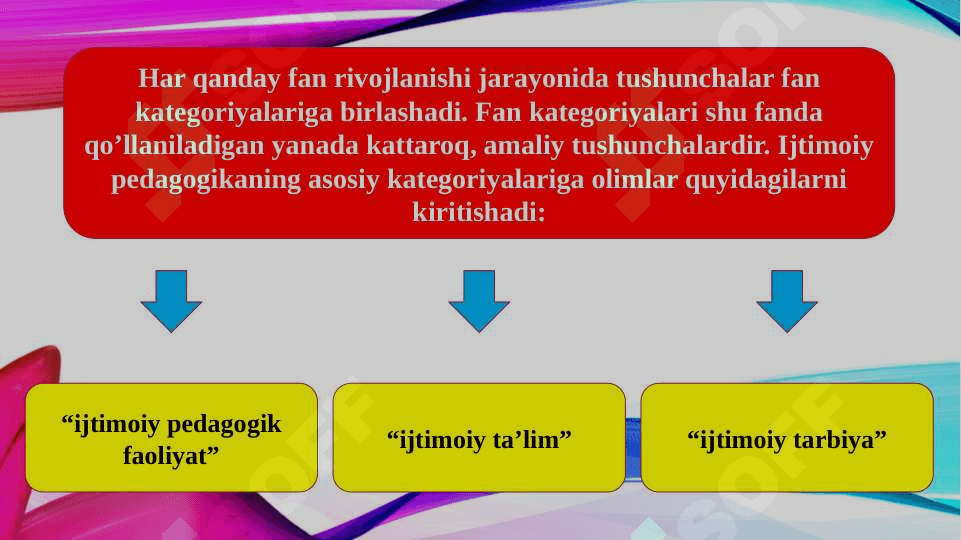 Har qanday fan rivojlanishi jarayonida tushunchalar fan kategoriyalariga birlashadi. Fan kategoriyalari shu fanda qo’llaniladigan yanada kattaroq, amaliy tushunchalardir. Ijtimoiy pedagogikaning asosiy kategoriyalariga olimlar quyidagilarni kiritishadi:

“ijtimoiy pedagogik faoliyat”

“ijtimoiy ta’lim”

“ijtimoiy tarbiya”